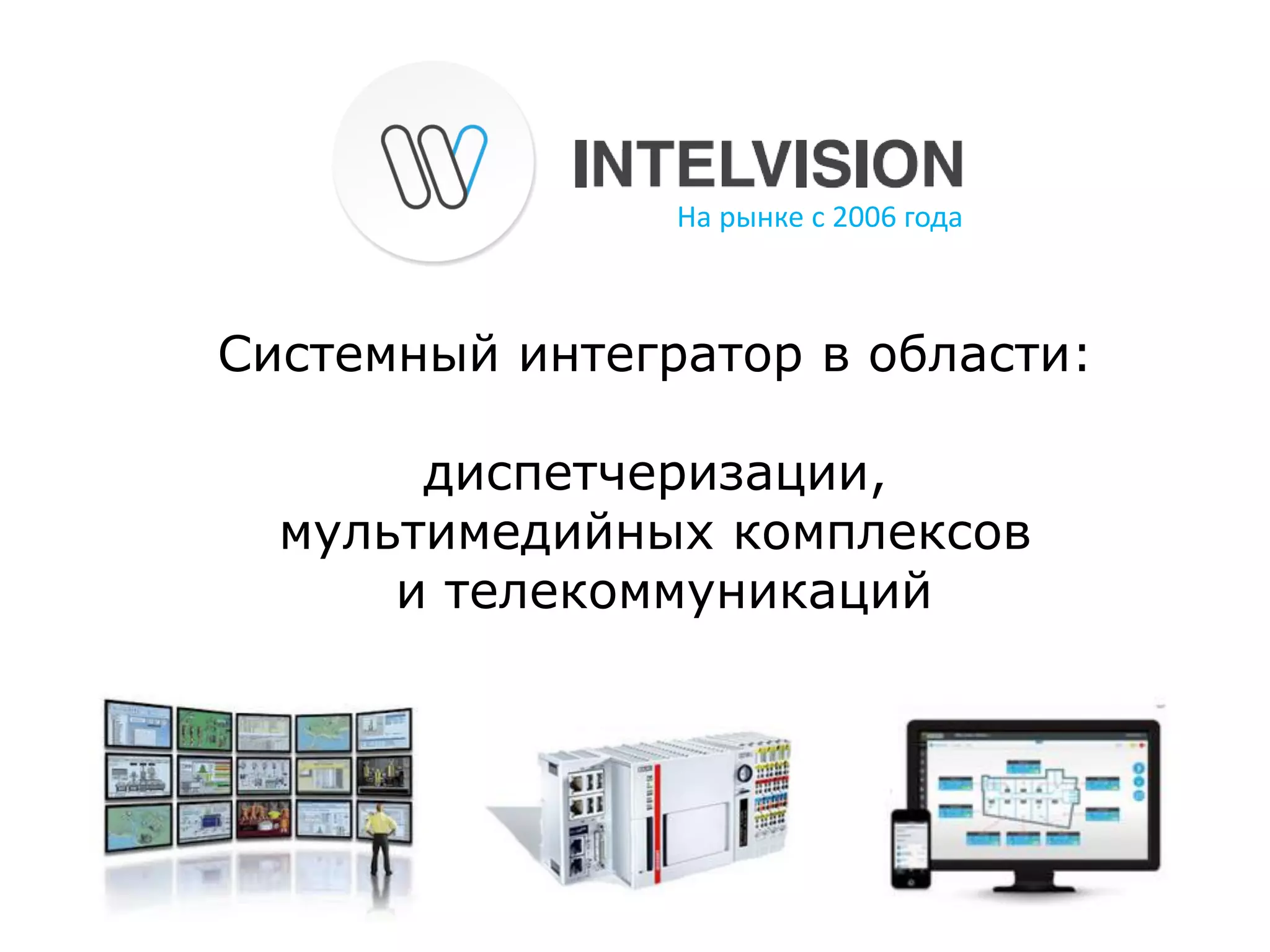 INTELVISION
На рынке с 2006 года

Системный интегратор в области:

диспетчеризации,
мультимедийных комплексов
и телекоммуникаций